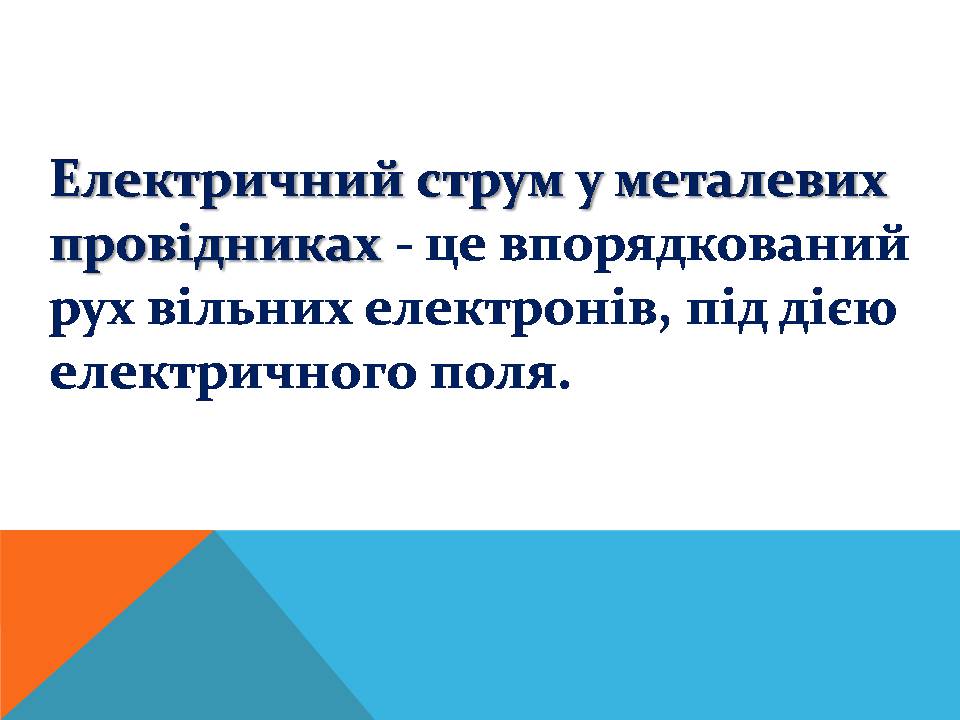 Електричний струм у металевих провідниках - це впорядкований рух вільних електронів, під дією електричного поля.